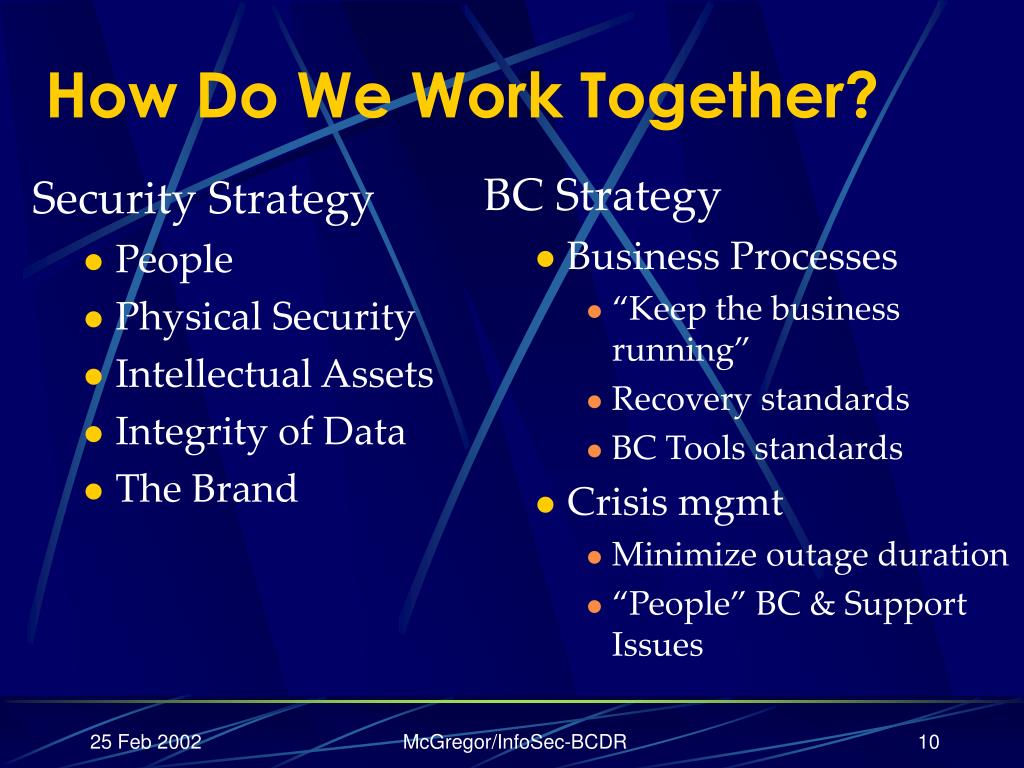 How Do We Work Together?

Security Strategy
- People
- Physical Security
- Intellectual Assets
- Integrity of Data
- The Brand

BC Strategy
- Business Processes
  - “Keep the business running”
  - Recovery standards
  - BC Tools standards
- Crisis mgmt
  - Minimize outage duration
  - “People” BC & Support Issues

25 Feb 2002 McGregor/InfoSec-BCDR 10